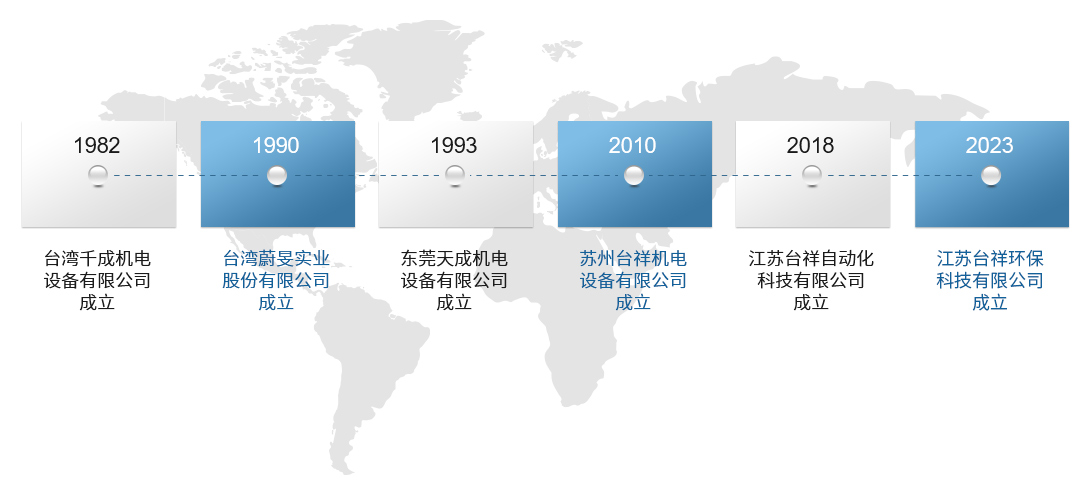 1982

台湾千成机电设备有限公司成立

1990

台湾蔚旻实业股份有限公司成立

1993

东莞天成机电设备有限公司成立

2010

苏州台祥机电设备有限公司成立

2018

江苏台祥自动化科技有限公司成立

2023

江苏台祥环保科技有限公司成立